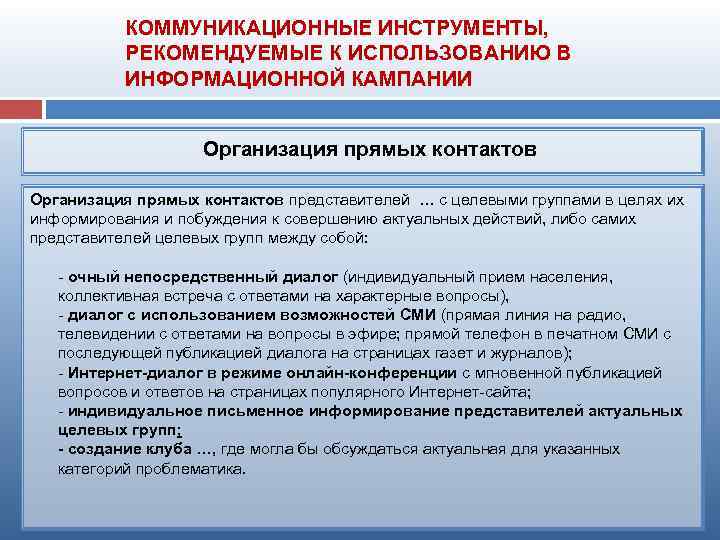 КОММУНИКАЦИОННЫЕ ИНСТРУМЕНТЫ, РЕКОМЕНДУЕМЫЕ К ИСПОЛЬЗОВАНИЮ В ИНФОРМАЦИОННОЙ КАМПАНИИ

Организация прямых контактов

Организация прямых контактов представителей … с целевыми группами в целях их информирования и побуждения к совершению актуальных действий, либо самих представителей целевых групп между собой:

- очный непосредственный диалог (индивидуальный прием населения, коллективная встреча с ответами на характерные вопросы),
- диалог с использованием возможностей СМИ (прямая линия на радио, телевидении с ответами на вопросы в эфире; прямой телефон в печатном СМИ с последующей публикацией диалога на страницах газет и журналов);
- Интернет-диалог в режиме онлайн-конференции с мгновенной публикацией вопросов и ответов на страницах популярного Интернет-сайта;
- индивидуальное письменное информирование представителей актуальных целевых групп;
- создание клуба …, где могла бы обсуждаться актуальная для указанных категорий проблематика.